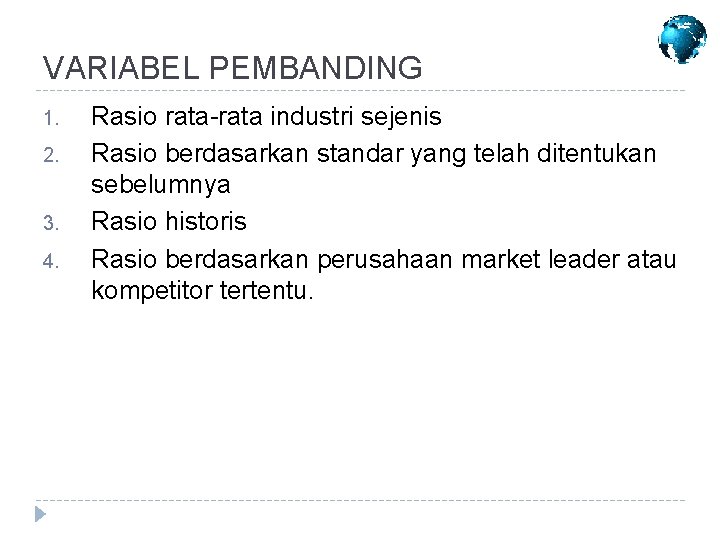 VARIABEL PEMBANDING

1. Rasio rata-rata industri sejenis
2. Rasio berdasarkan standar yang telah ditentukan sebelumnya
3. Rasio historis
4. Rasio berdasarkan perusahaan market leader atau kompetitor tertentu.